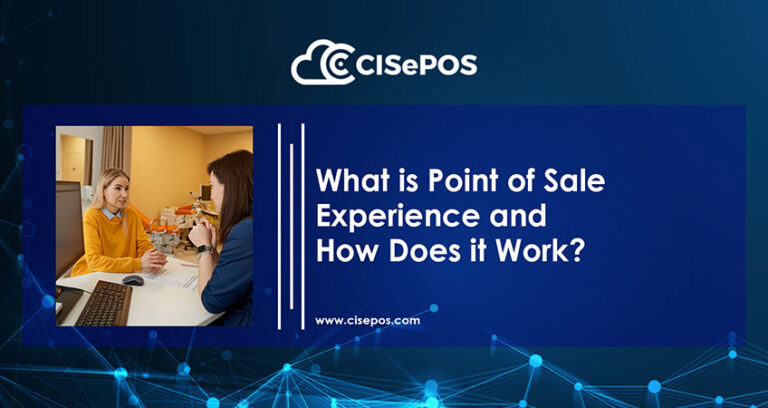 CISePOS

What is Point of Sale Experience and How Does it Work?

www.cisepos.com